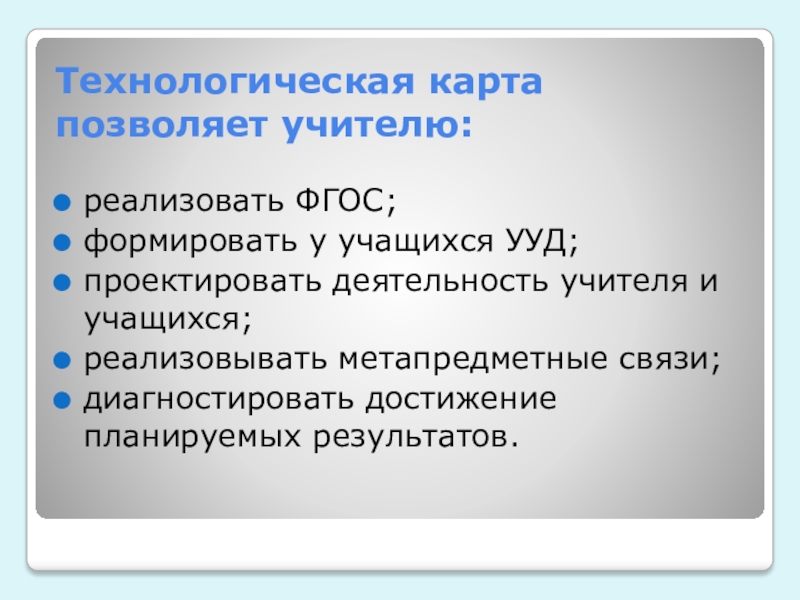 Технологическая карта позволяет учителю:

- реализовать ФГОС;
- формировать у учащихся УУД;
- проектировать деятельность учителя и учащихся;
- реализовывать метапредметные связи;
- диагностировать достижение планируемых результатов.